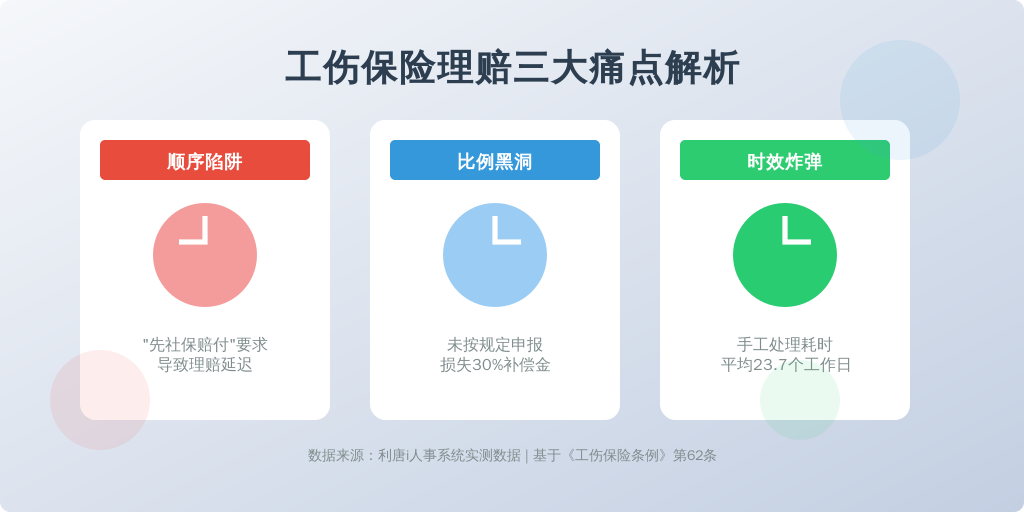 工伤保险理赔三大痛点解析

顺序陷阱

"先社保赔付"要求
导致理赔延迟

比例黑洞

未按规定申报
损失30%补偿金

时效炸弹

手工处理耗时
平均23.7个工作日

数据来源：利唐i人事系统实测数据 | 基于《工伤保险条例》第62条